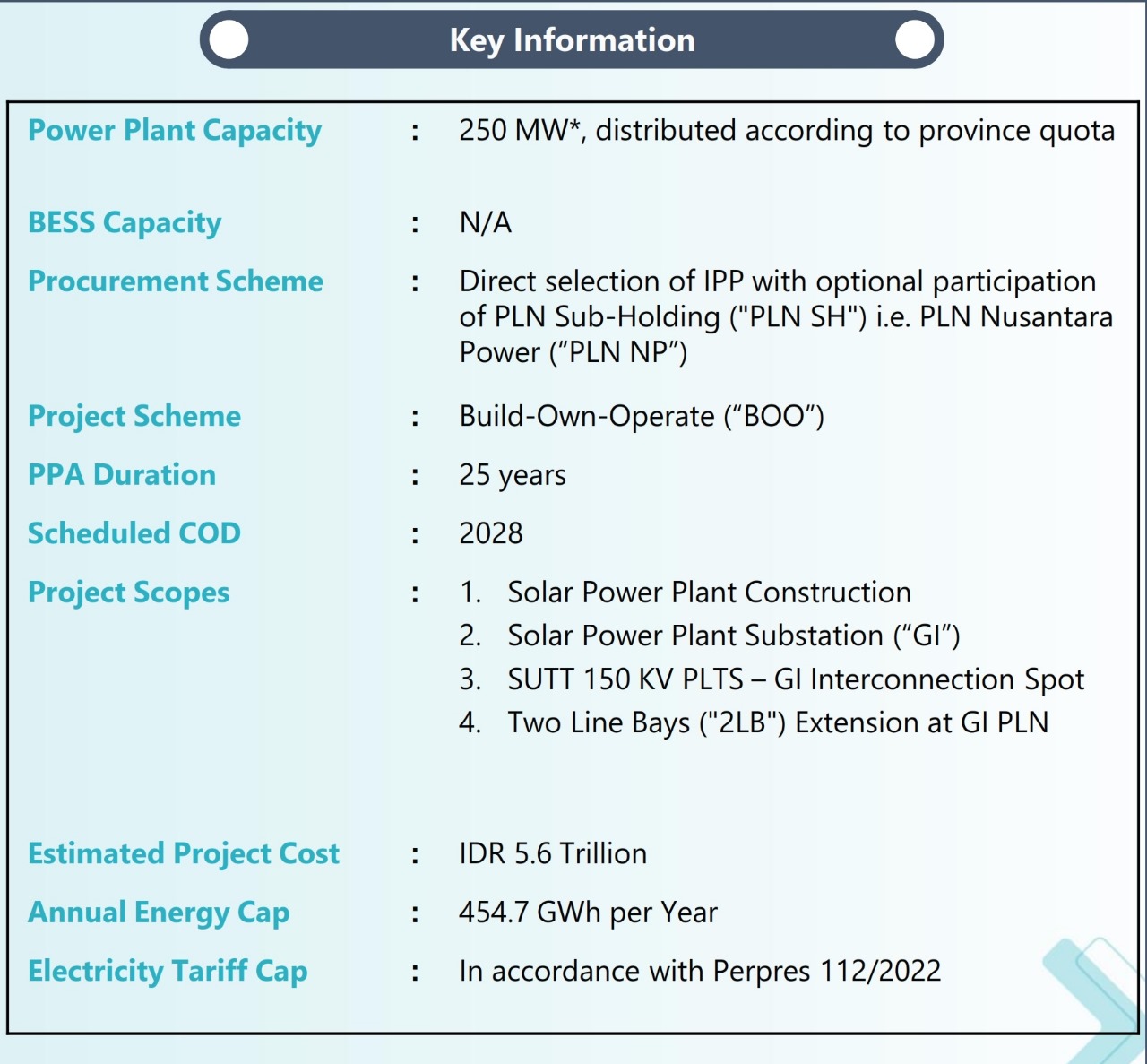 Key Information

Power Plant Capacity : 250 MW*, distributed according to province quota

BESS Capacity : N/A

Procurement Scheme : Direct selection of IPP with optional participation of PLN Sub-Holding ("PLN SH") i.e. PLN Nusantara Power (“PLN NP”)

Project Scheme : Build-Own-Operate (“BOO”)

PPA Duration : 25 years

Scheduled COD : 2028

Project Scopes : 1. Solar Power Plant Construction
2. Solar Power Plant Substation (“GI”)
3. SUTT 150 KV PLTS – GI Interconnection Spot
4. Two Line Bays ("2LB") Extension at GI PLN

Estimated Project Cost : IDR 5.6 Trillion

Annual Energy Cap : 454.7 GWh per Year

Electricity Tariff Cap : In accordance with Perpres 112/2022